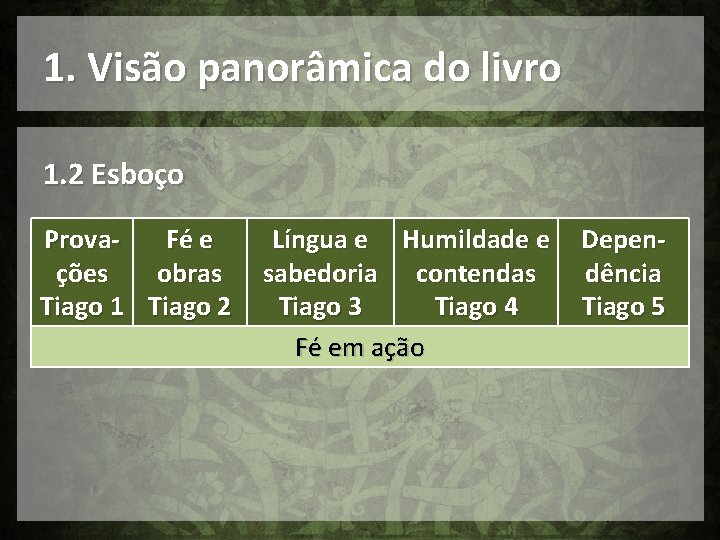 1. Visão panorâmica do livro

1.2 Esboço

| Provações Tiago 1 | Fé e obras Tiago 2 | Língua e sabedoria Tiago 3 | Humildade e contendas Tiago 4 | Dependência Tiago 5 |
|---|---|---|---|---|
| Fé em ação | | | | |